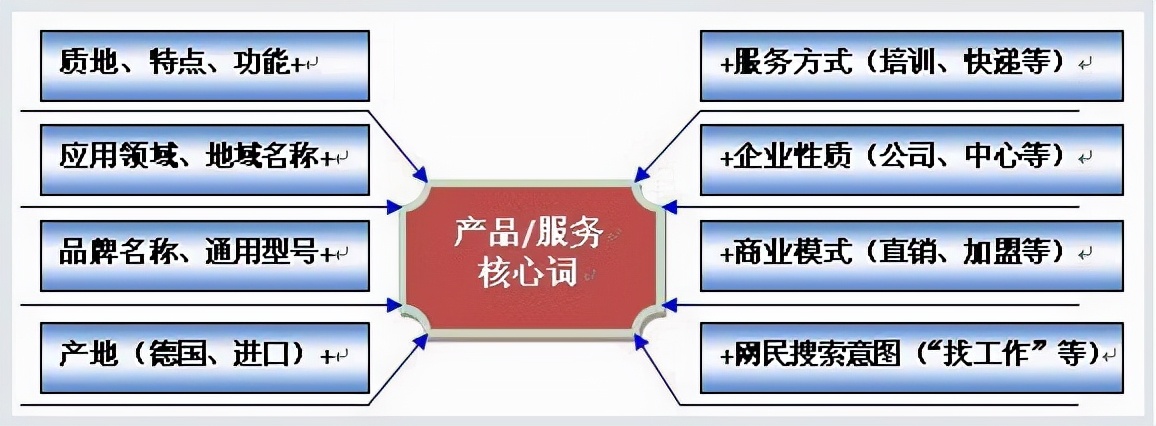 质地、特点、功能+

应用领域、地域名称+

品牌名称、通用型号+

产地（德国、进口）+

产品/服务核心词

+服务方式（培训、快递等）

+企业性质（公司、中心等）

+商业模式（直销、加盟等）

+网民搜索意图（“找工作”等）